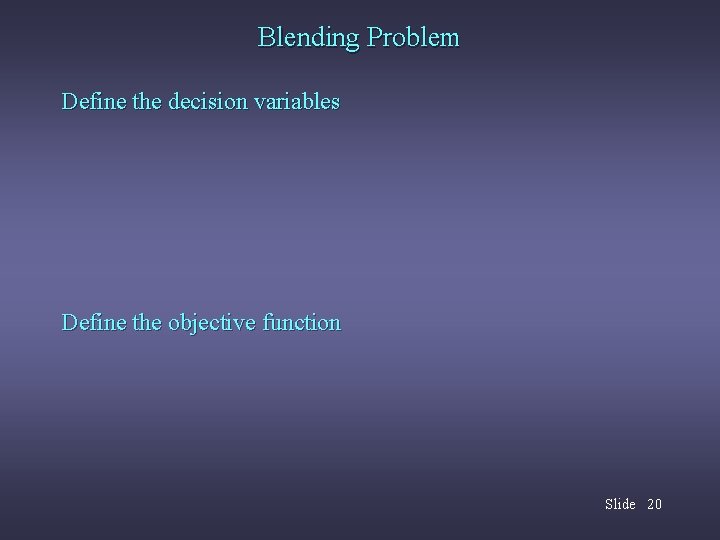 Blending Problem

Define the decision variables

Define the objective function

Slide 20